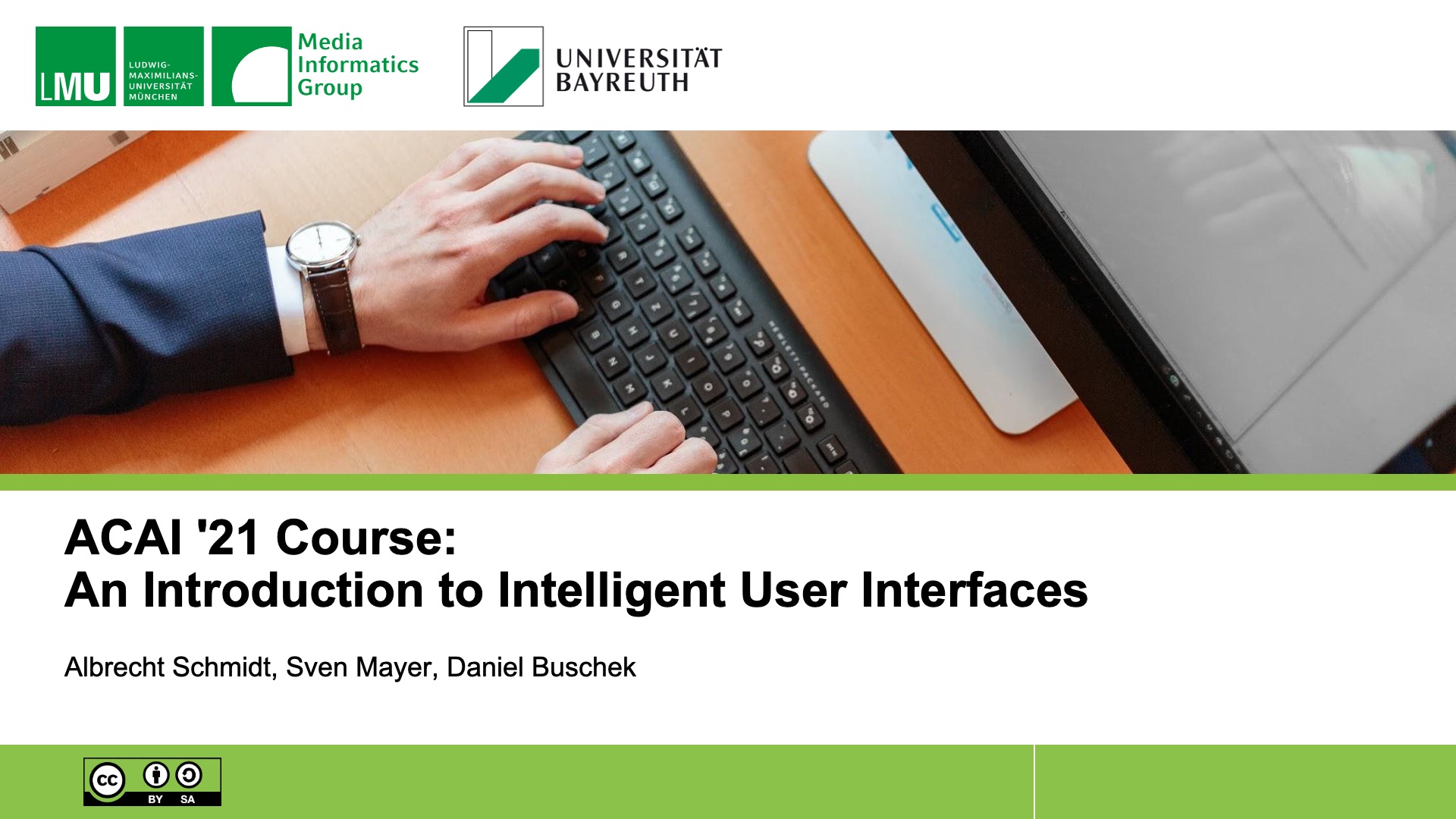 LMU LUDWIG-MAXIMILIANS-UNIVERSITÄT MÜNCHEN

Media Informatics Group

UNIVERSITÄT BAYREUTH

ACAI '21 Course:
An Introduction to Intelligent User Interfaces

Albrecht Schmidt, Sven Mayer, Daniel Buschek

cc BY SA